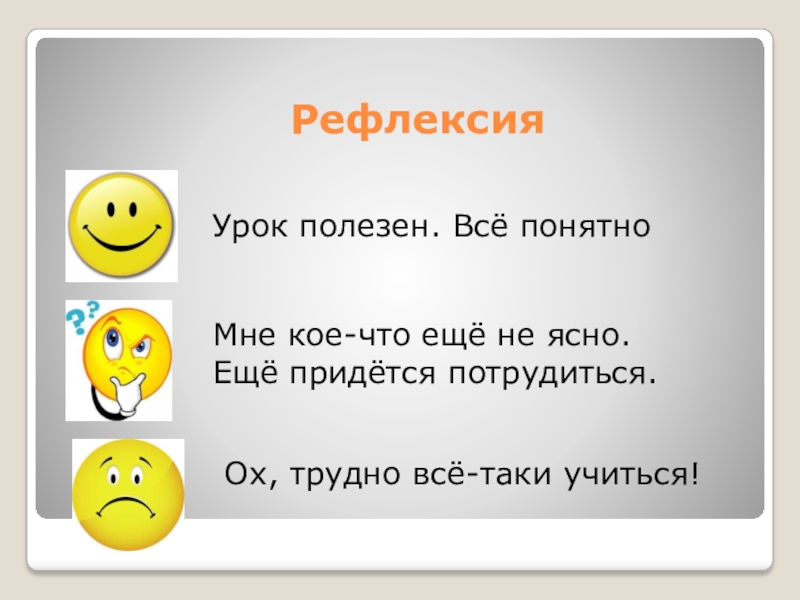 Рефлексия

Урок полезен. Всё понятно

Мне кое-что ещё не ясно. Ещё придётся потрудиться.

Ох, трудно всё-таки учиться!